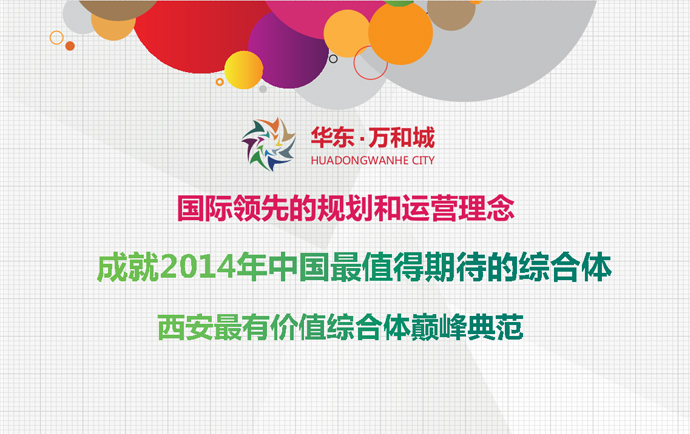 华东·万和城
HUADONGWANHE CITY

国际领先的规划和运营理念

成就2014年中国最值得期待的综合体

西安最有价值综合体巅峰典范